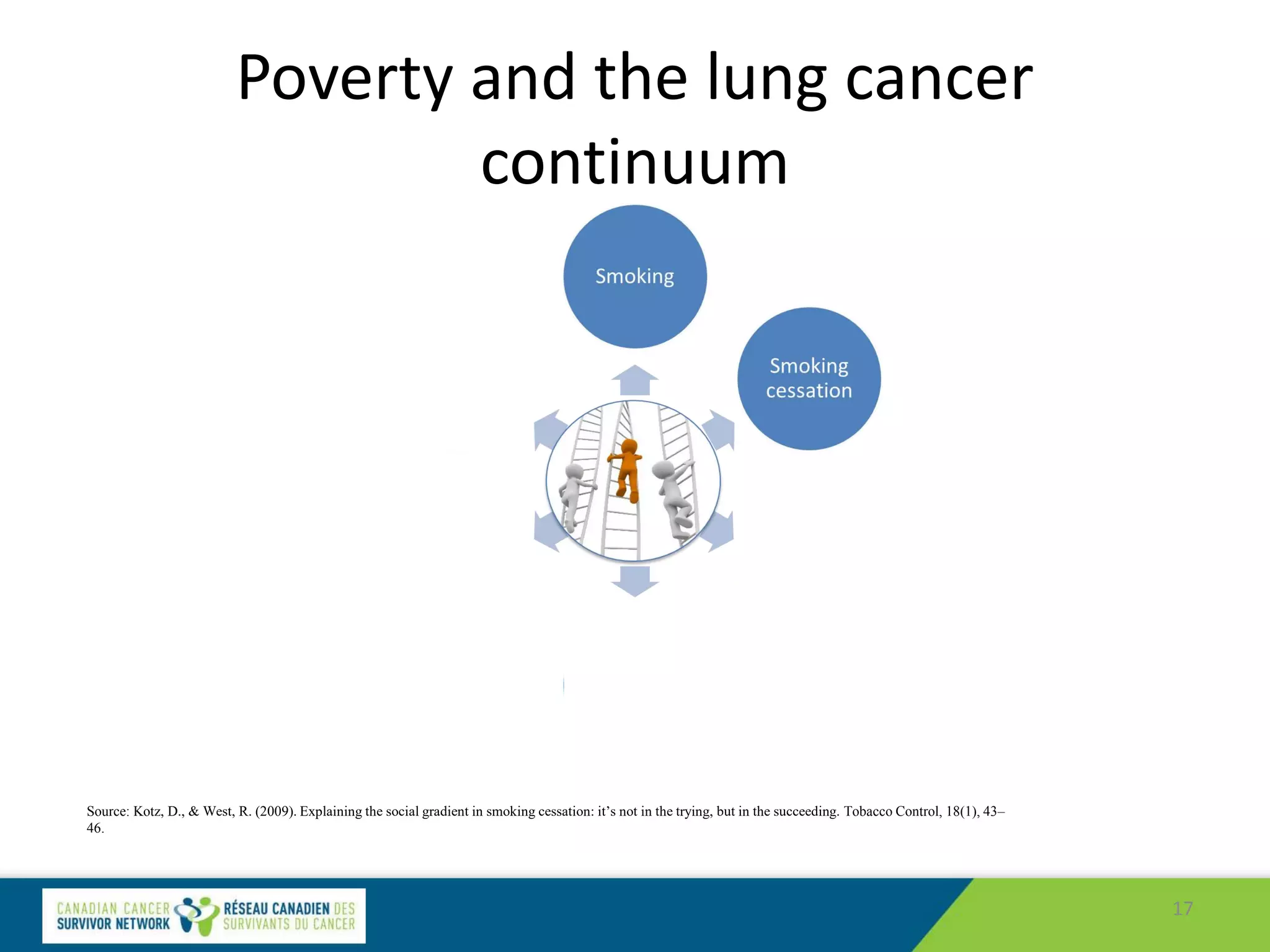 Poverty and the lung cancer continuum

Smoking

Smoking cessation

Source: Kotz, D., & West, R. (2009). Explaining the social gradient in smoking cessation: it's not in the trying, but in the succeeding. Tobacco Control, 18(1), 43–46.

CANADIAN CANCER SURVIVOR NETWORK RÉSEAU CANADIEN DES SURVIVANTS DU CANCER

17